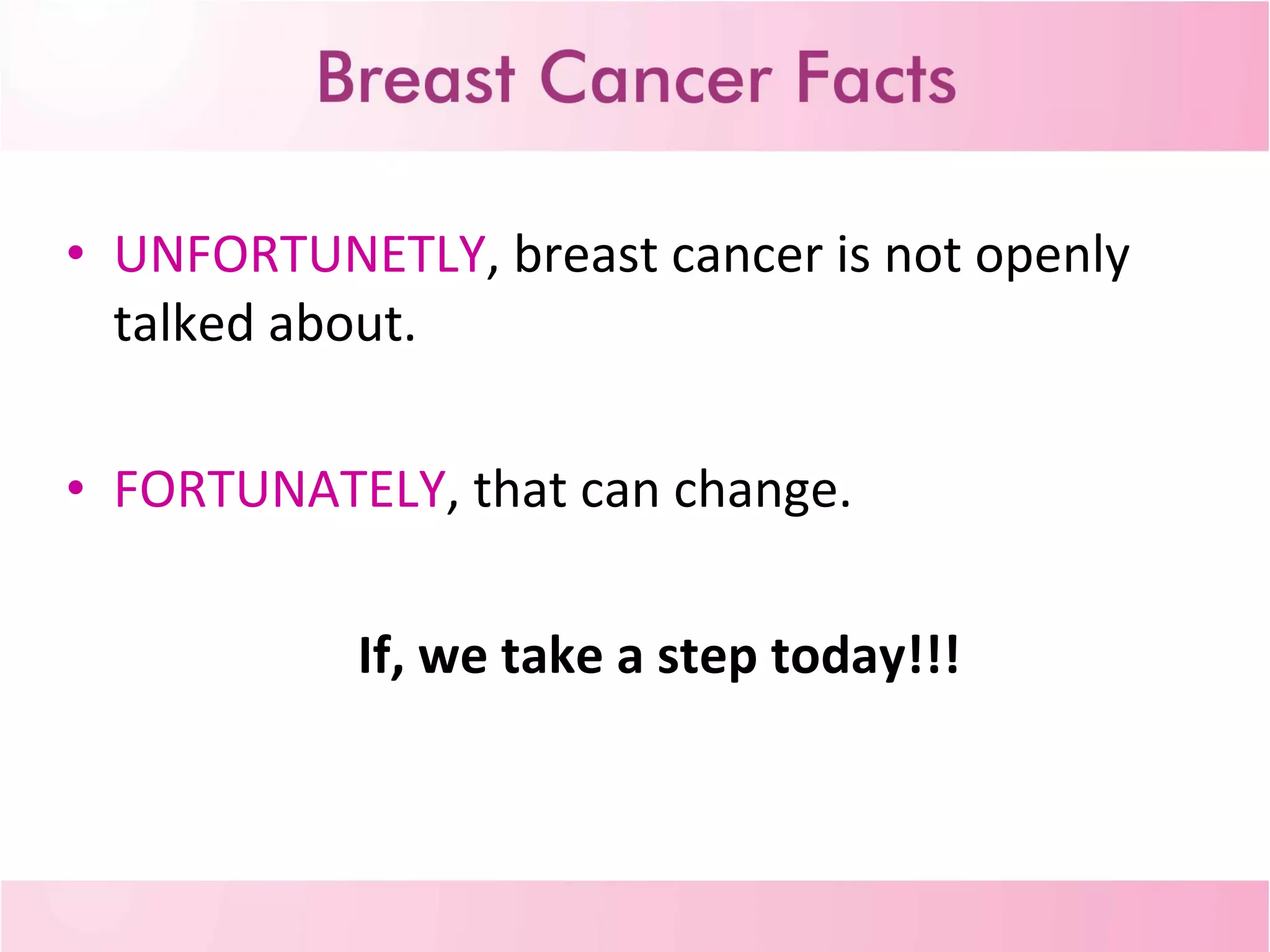 Breast Cancer Facts

• UNFORTUNETLY, breast cancer is not openly talked about.

• FORTUNATELY, that can change.

If, we take a step today!!!